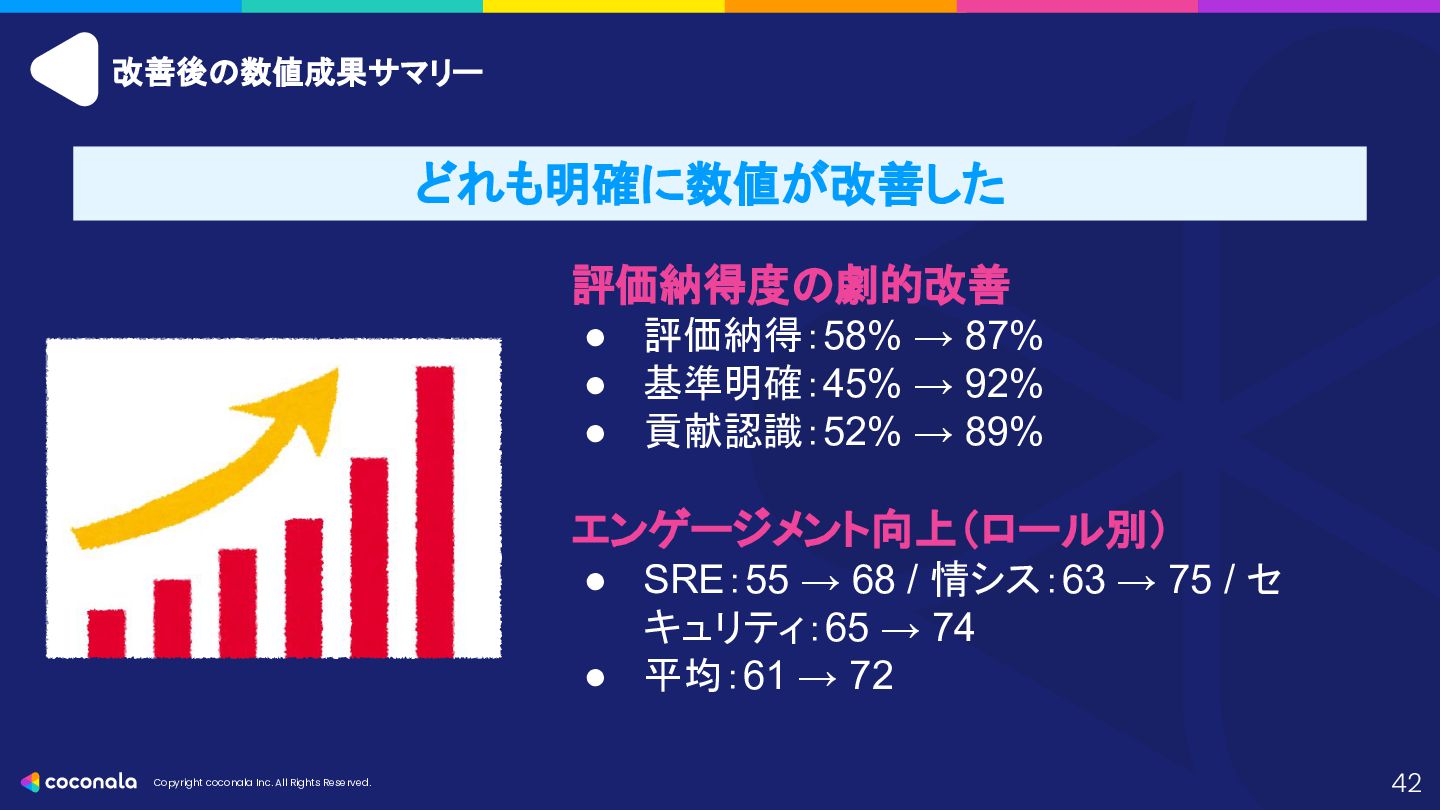 改善後の数値成果サマリー

どれも明確に数値が改善した

評価納得度の劇的改善
● 評価納得：58% → 87%
● 基準明確：45% → 92%
● 貢献認識：52% → 89%

エンゲージメント向上（ロール別）
● SRE：55 → 68 / 情シス：63 → 75 / セキュリティ：65 → 74
● 平均：61 → 72

coconala Copyright coconala Inc. All Rights Reserved.

42